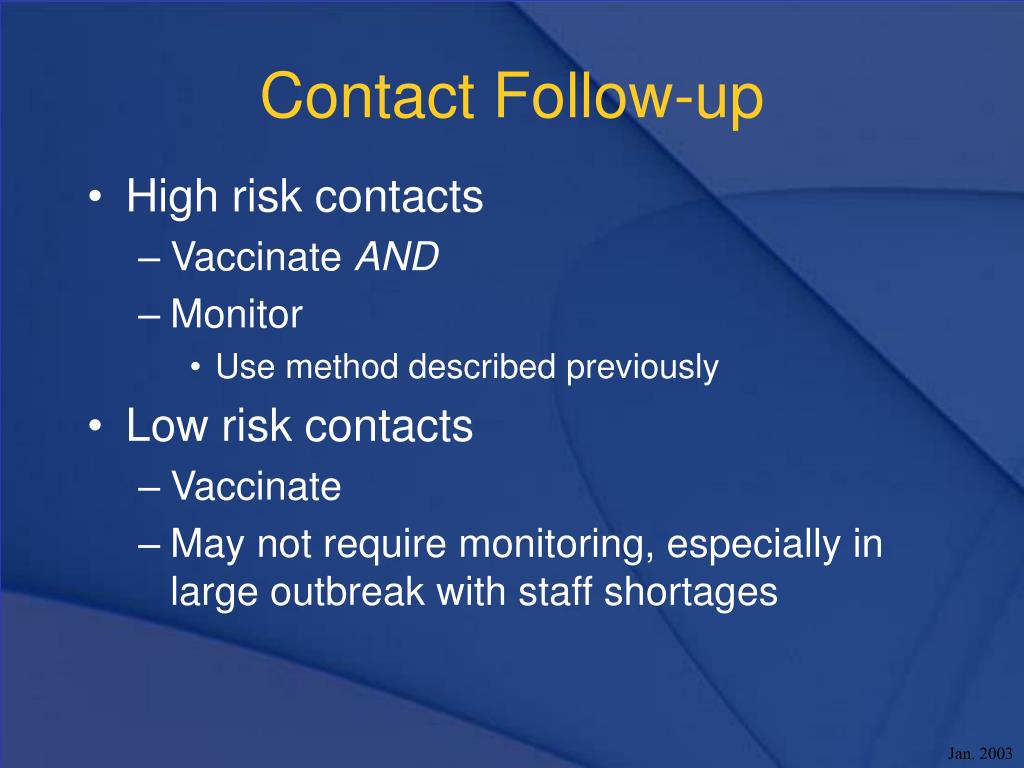 Contact Follow-up

• High risk contacts
– Vaccinate AND
– Monitor
• Use method described previously
• Low risk contacts
– Vaccinate
– May not require monitoring, especially in large outbreak with staff shortages

Jan. 2003